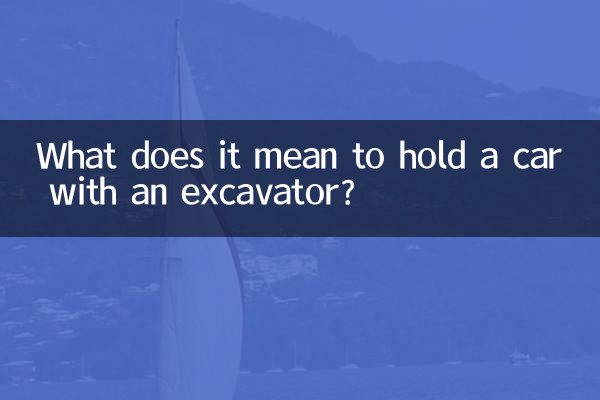 What does it mean to hold a car with an excavator?